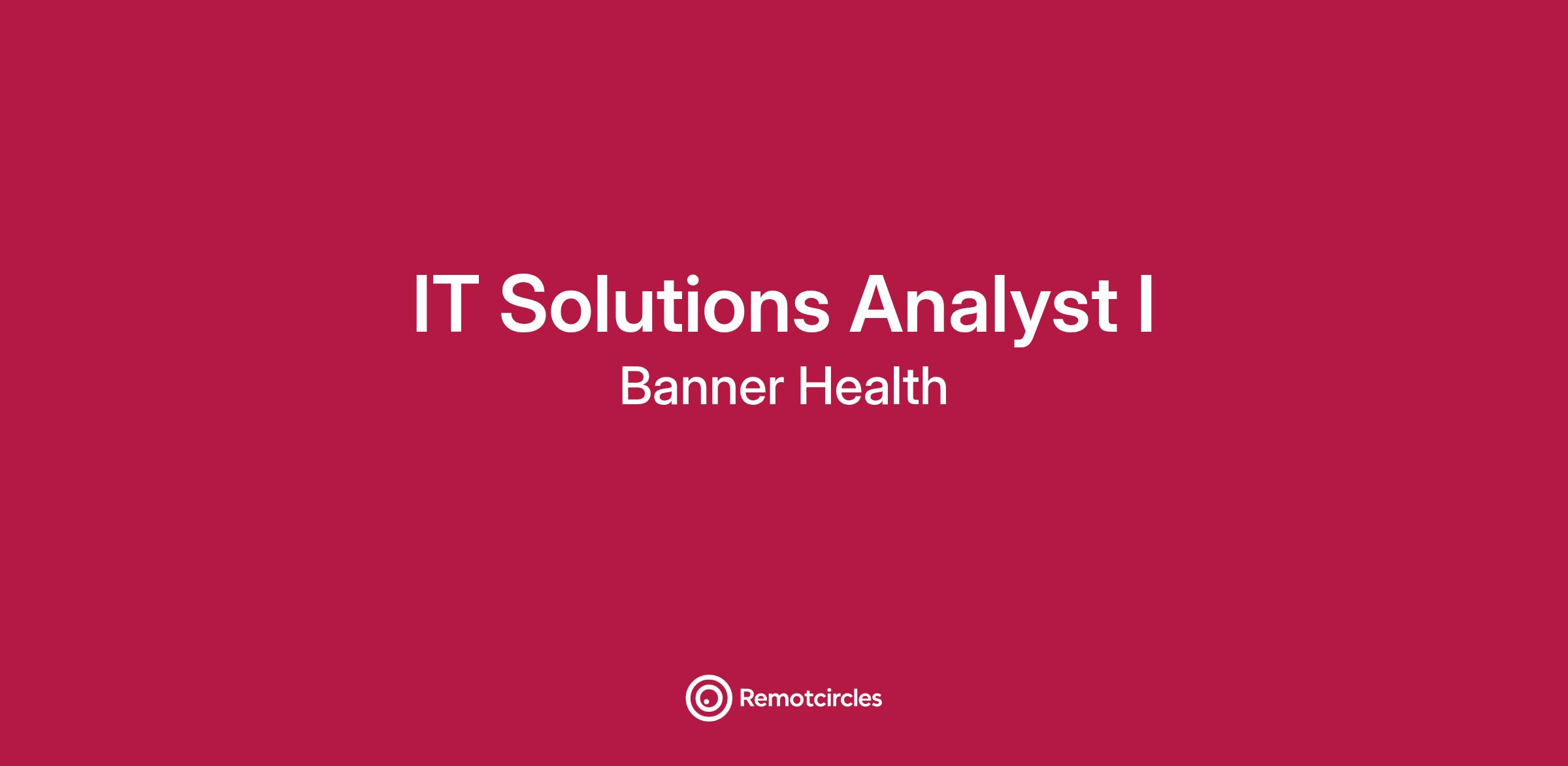 IT Solutions Analyst I
Banner Health

Remotcircles